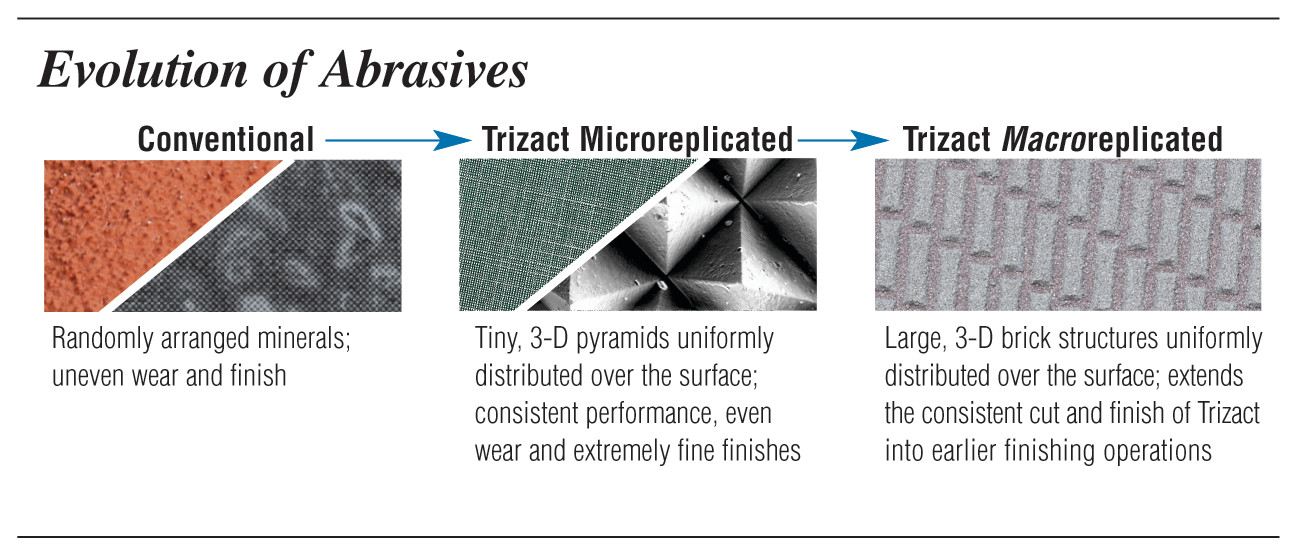 Evolution of Abrasives

Conventional

Randomly arranged minerals; uneven wear and finish

Trizact Microreplicated

Tiny, 3-D pyramids uniformly distributed over the surface; consistent performance, even wear and extremely fine finishes

Trizact Macroreplicated

Large, 3-D brick structures uniformly distributed over the surface; extends the consistent cut and finish of Trizact into earlier finishing operations